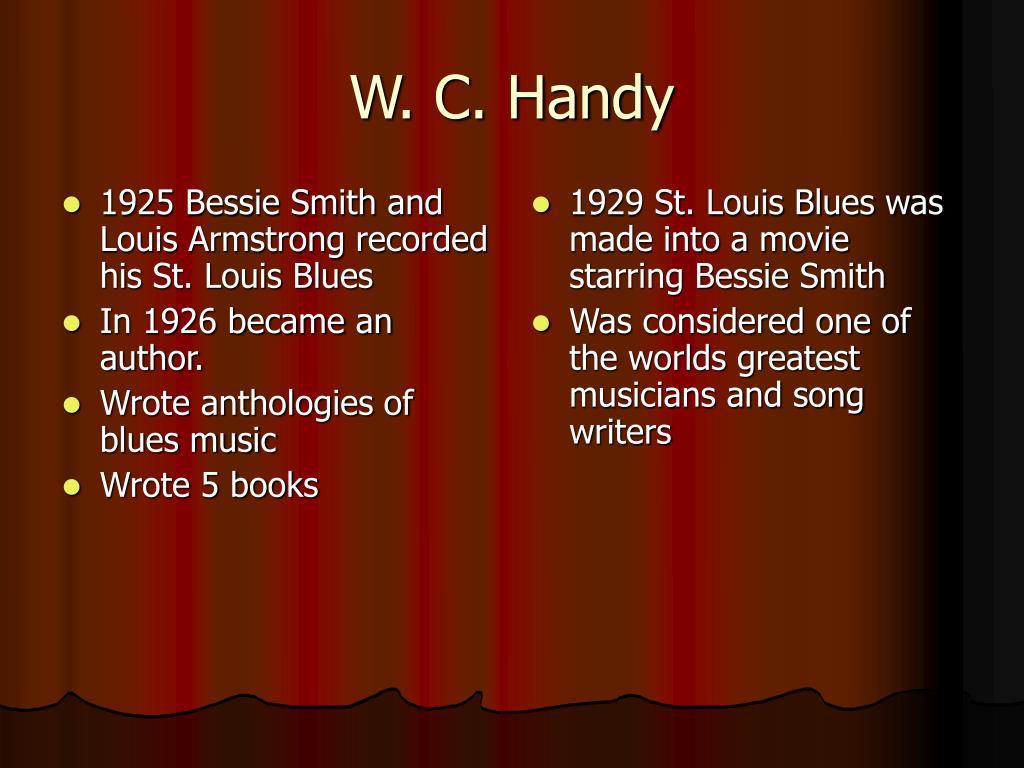 W. C. Handy

- 1925 Bessie Smith and Louis Armstrong recorded his St. Louis Blues
- In 1926 became an author.
- Wrote anthologies of blues music
- Wrote 5 books

- 1929 St. Louis Blues was made into a movie starring Bessie Smith
- Was considered one of the worlds greatest musicians and song writers